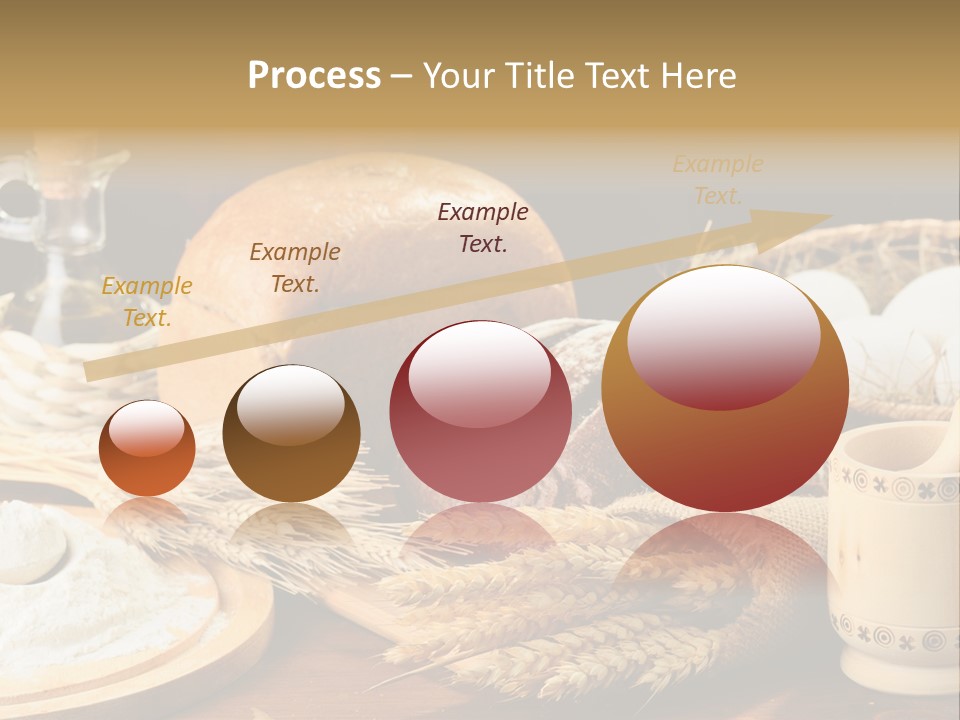 Process – Your Title Text Here

Example Text.

Example Text.

Example Text.

Example Text.